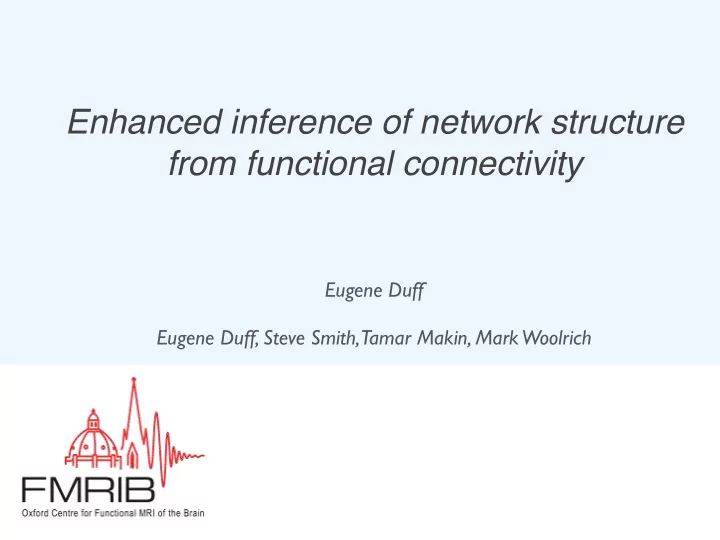 Enhanced inference of network structure from functional connectivity

Eugene Duff

Eugene Duff, Steve Smith, Tamar Makin, Mark Woolrich

FMRIB
Oxford Centre for Functional MRI of the Brain